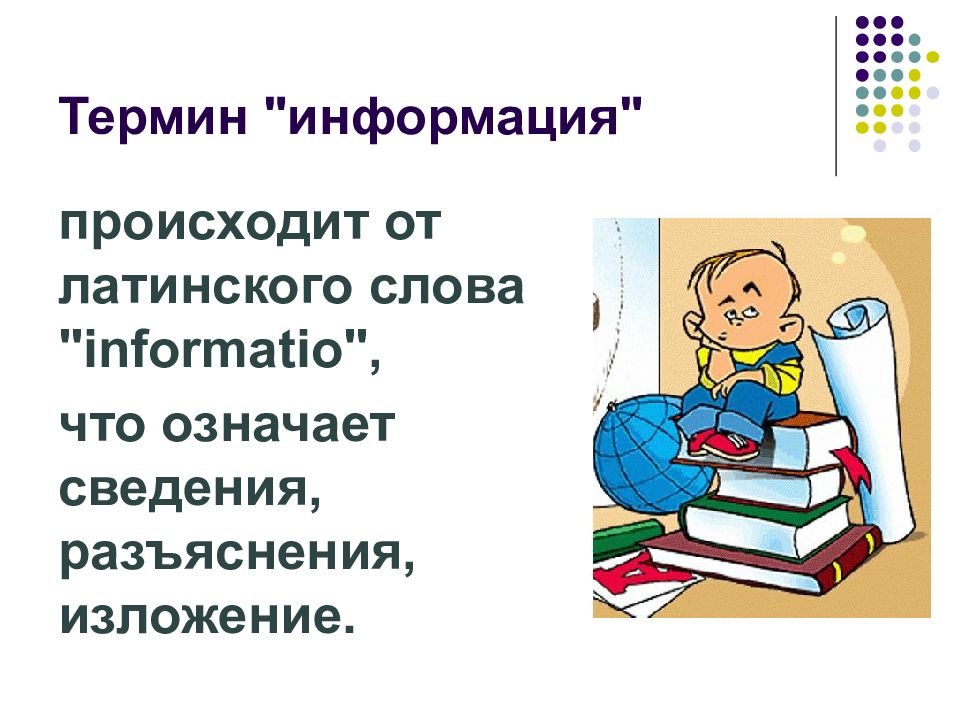 Термин "информация"

происходит от латинского слова "informatio",

что означает сведения, разъяснения, изложение.